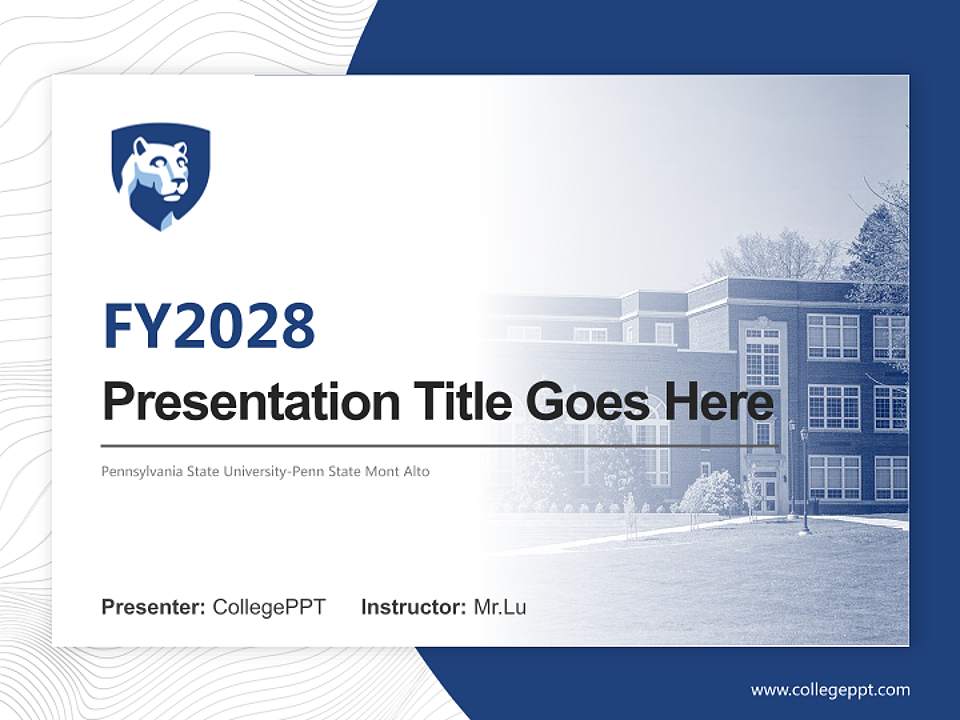 FY2028

Presentation Title Goes Here

Pennsylvania State University-Penn State Mont Alto

Presenter: CollegePPT Instructor: Mr.Lu

www.collegeppt.com